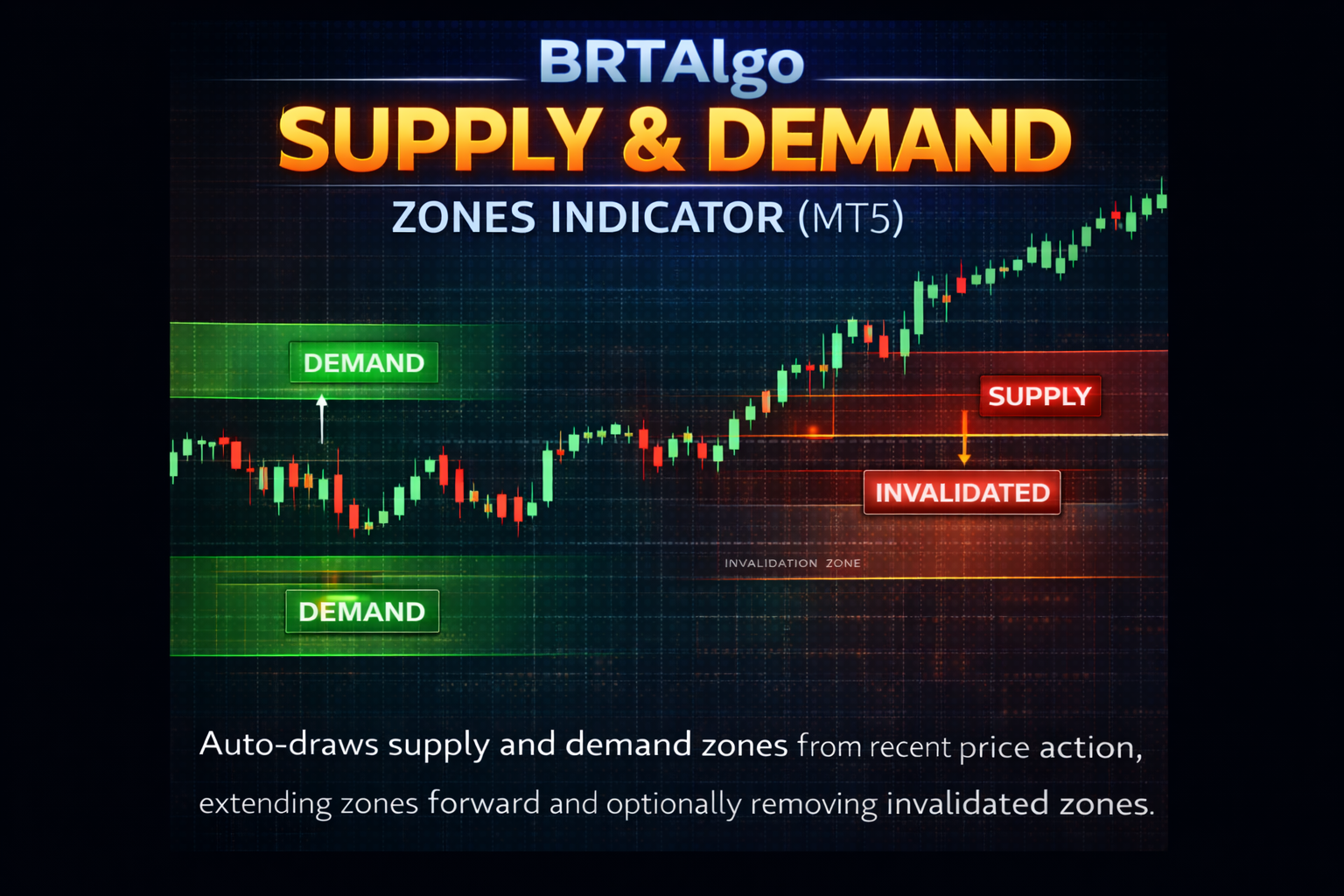 BRTAlgo
SUPPLY & DEMAND
ZONES INDICATOR (MT5)

DEMAND

SUPPLY

INVALIDATED

INVALIDATION ZONE

DEMAND

Auto-draws supply and demand zones from recent price action, extending zones forward and optionally removing invalidated zones.